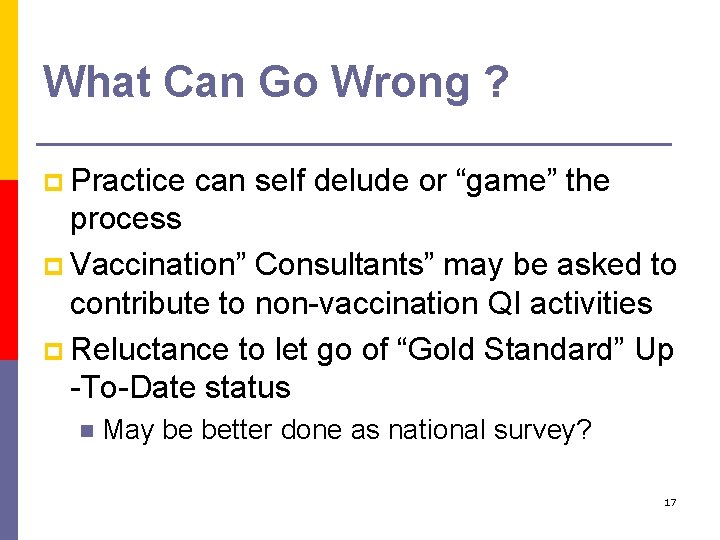 What Can Go Wrong ?

Practice can self delude or “game” the process

Vaccination” Consultants” may be asked to contribute to non-vaccination QI activities

Reluctance to let go of “Gold Standard” Up -To-Date status

May be better done as national survey?

17